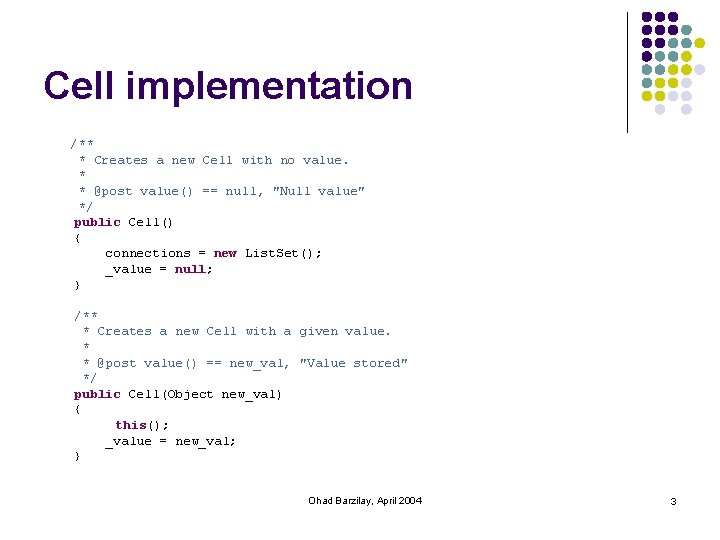 Cell implementation

/**
 * Creates a new Cell with no value.
 *
 * @post value() == null, "Null value"
 */
public Cell()
{
    connections = new ListSet();
    _value = null;
}

/**
 * Creates a new Cell with a given value.
 *
 * @post value() == new_val, "Value stored"
 */
public Cell(Object new_val)
{
     this();
    _value = new_val;
}

Ohad Barzilay, April 2004

3